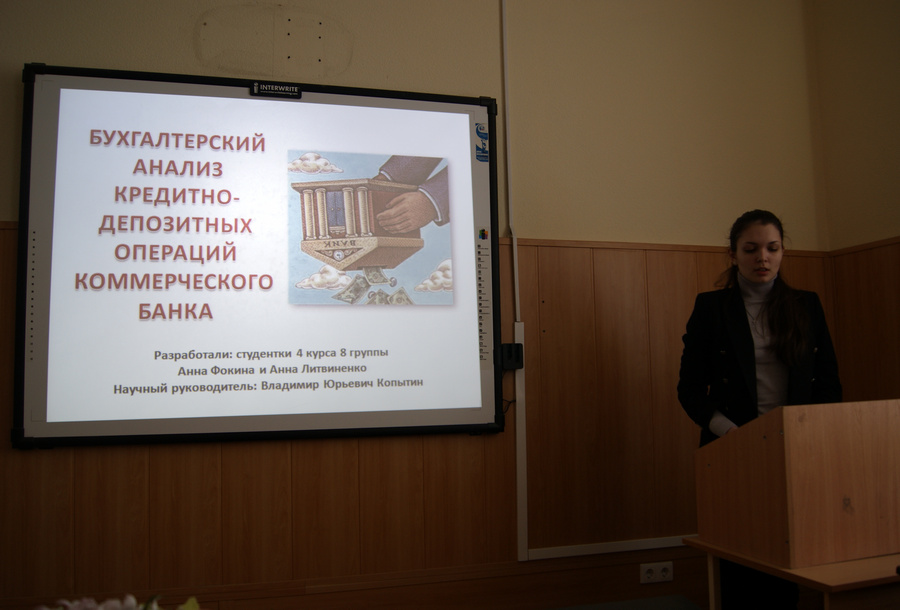 INTERWRITE

БУХГАЛТЕРСКИЙ АНАЛИЗ КРЕДИТНО-ДЕПОЗИТНЫХ ОПЕРАЦИЙ КОММЕРЧЕСКОГО БАНКА

BANK

Разработали: студентки 4 курса 8 группы
Анна Фокина и Анна Литвиненко
Научный руководитель: Владимир Юрьевич Копытин